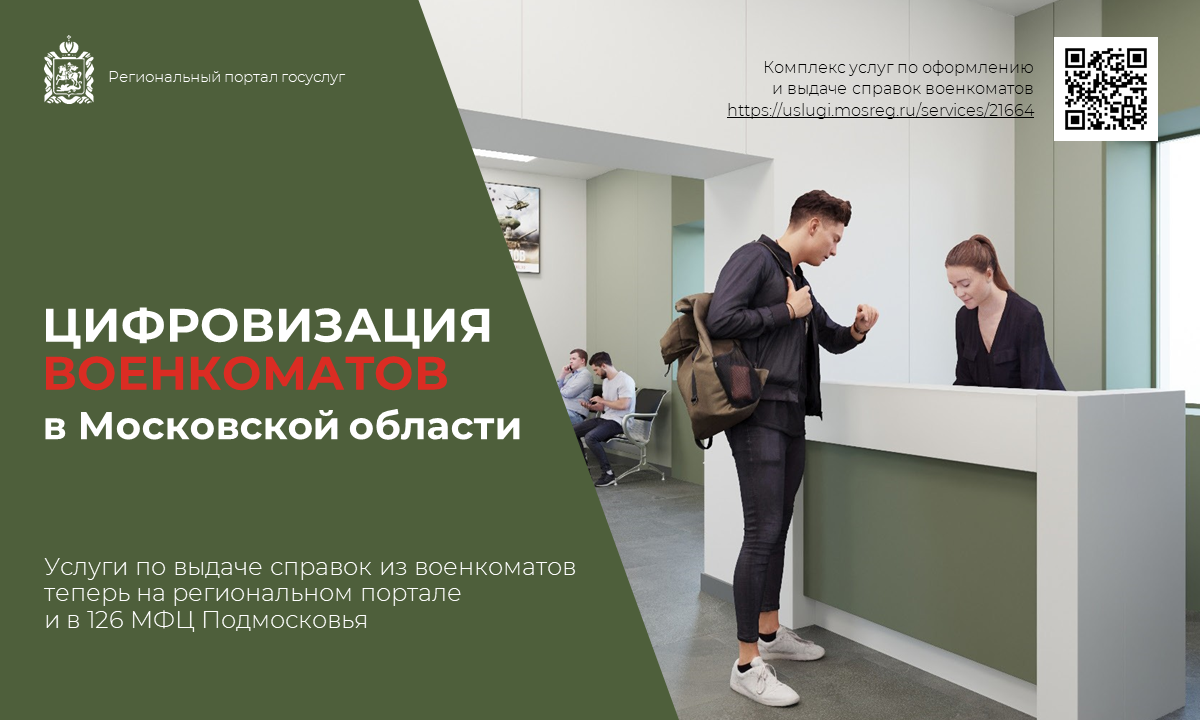 Региональный портал госуслуг

Комплекс услуг по оформлению и выдаче справок военкоматов
https://uslugi.mosreg.ru/services/21664

ЦИФРОВИЗАЦИЯ ВОЕНКОМАТОВ в Московской области

Услуги по выдаче справок из военкоматов теперь на региональном портале и в 126 МФЦ Подмосковья